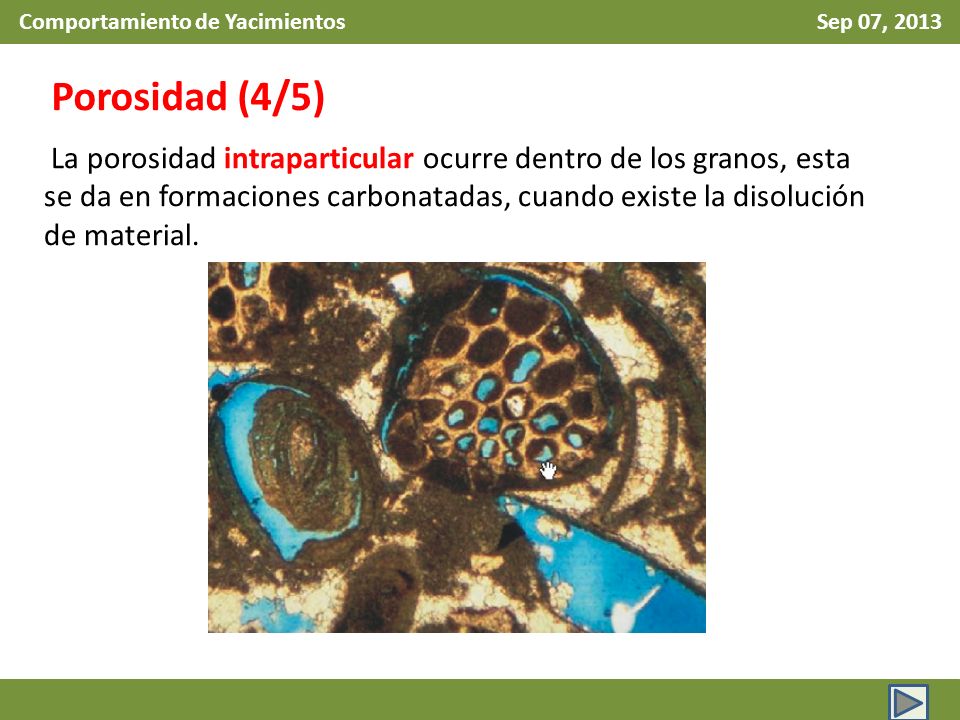 Comportamiento de Yacimientos

Sep 07, 2013

Porosidad (4/5)

La porosidad intraparticular ocurre dentro de los granos, esta se da en formaciones carbonatadas, cuando existe la disolución de material.